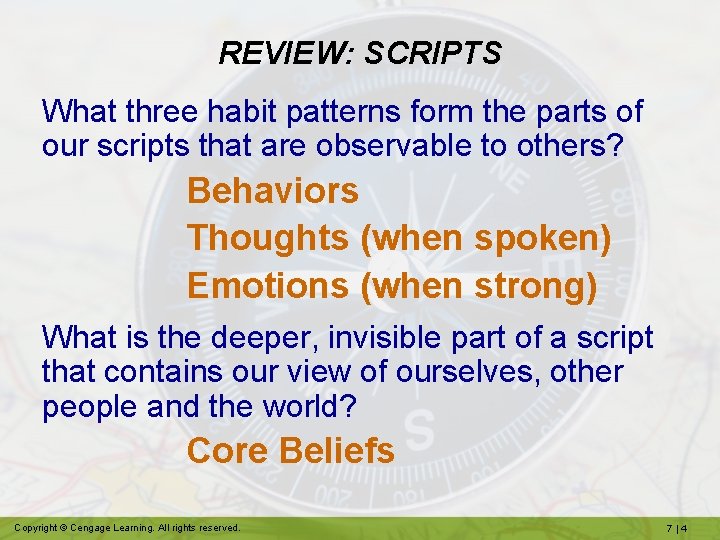 REVIEW: SCRIPTS

What three habit patterns form the parts of our scripts that are observable to others?

Behaviors

Thoughts (when spoken)

Emotions (when strong)

What is the deeper, invisible part of a script that contains our view of ourselves, other people and the world?

Core Beliefs

Copyright © Cengage Learning. All rights reserved.

7 | 4